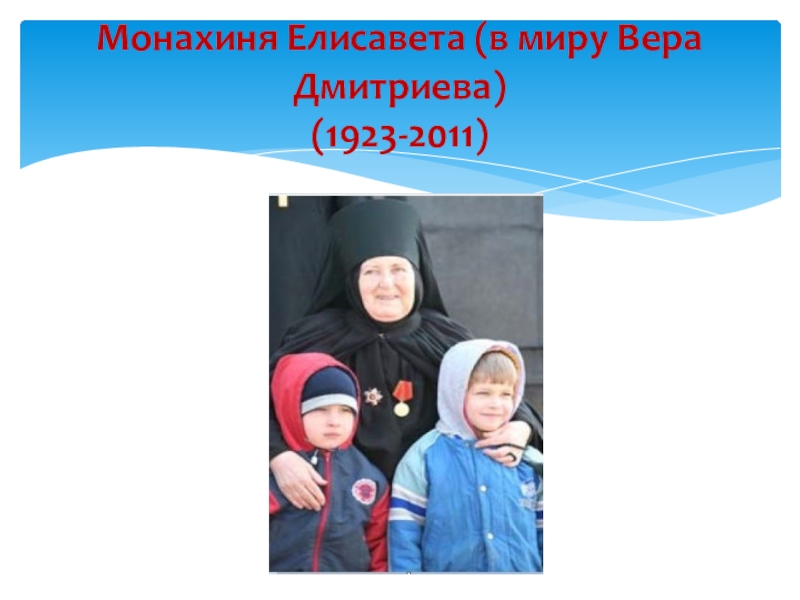 Монахиня Елисавета (в миру Вера Дмитриева)
(1923-2011)